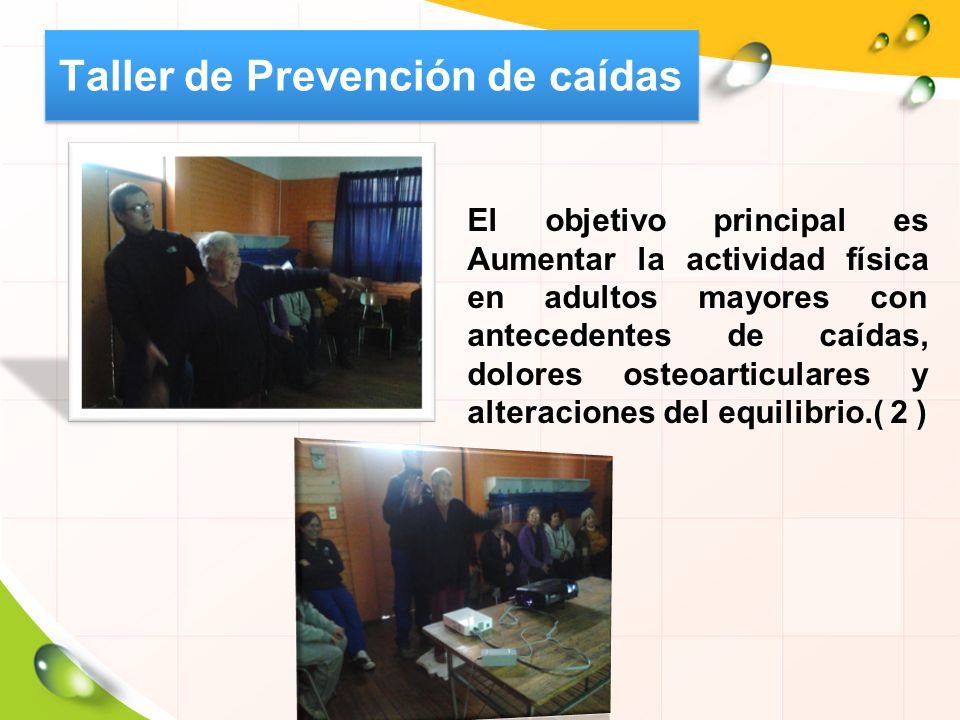 Taller de Prevención de caídas

El objetivo principal es Aumentar la actividad física en adultos mayores con antecedentes de caídas, dolores osteoarticulares y alteraciones del equilibrio.( 2 )